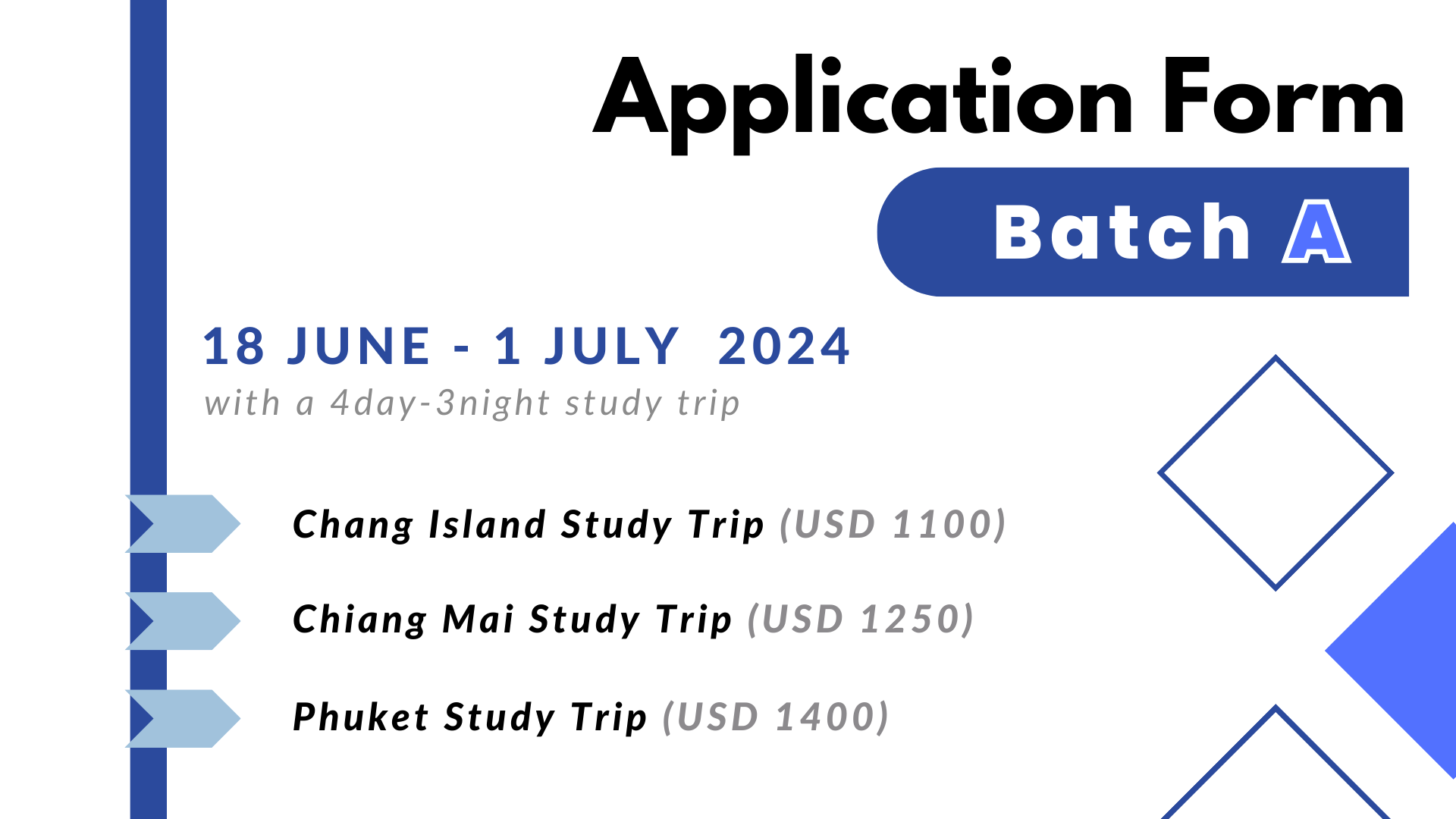 Application Form

Batch A

18 JUNE - 1 JULY 2024

with a 4day-3night study trip

Chang Island Study Trip (USD 1100)

Chiang Mai Study Trip (USD 1250)

Phuket Study Trip (USD 1400)